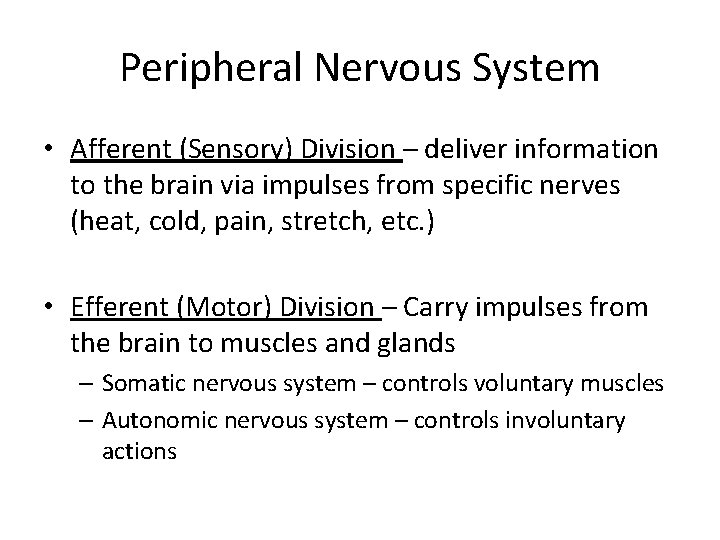 Peripheral Nervous System

• Afferent (Sensory) Division – deliver information to the brain via impulses from specific nerves (heat, cold, pain, stretch, etc.)

• Efferent (Motor) Division – Carry impulses from the brain to muscles and glands
– Somatic nervous system – controls voluntary muscles
– Autonomic nervous system – controls involuntary actions